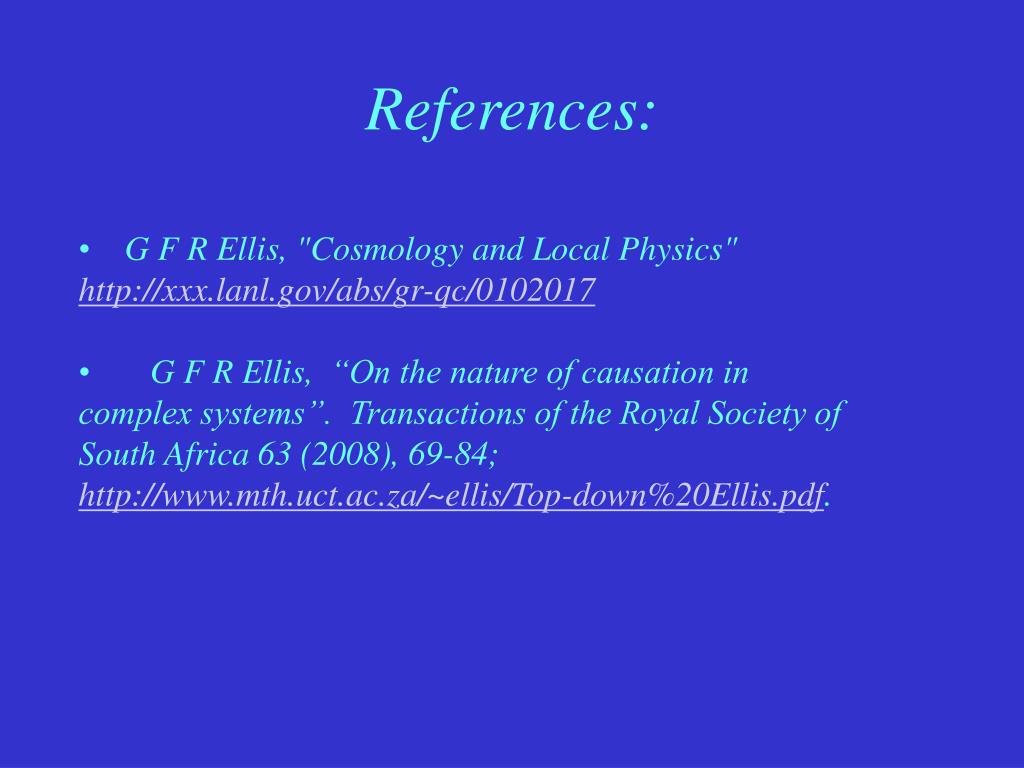 References:

• G F R Ellis, "Cosmology and Local Physics" http://xxx.lanl.gov/abs/gr-qc/0102017

• G F R Ellis, “On the nature of causation in complex systems”. Transactions of the Royal Society of South Africa 63 (2008), 69-84; http://www.mth.uct.ac.za/~ellis/Top-down%20Ellis.pdf.